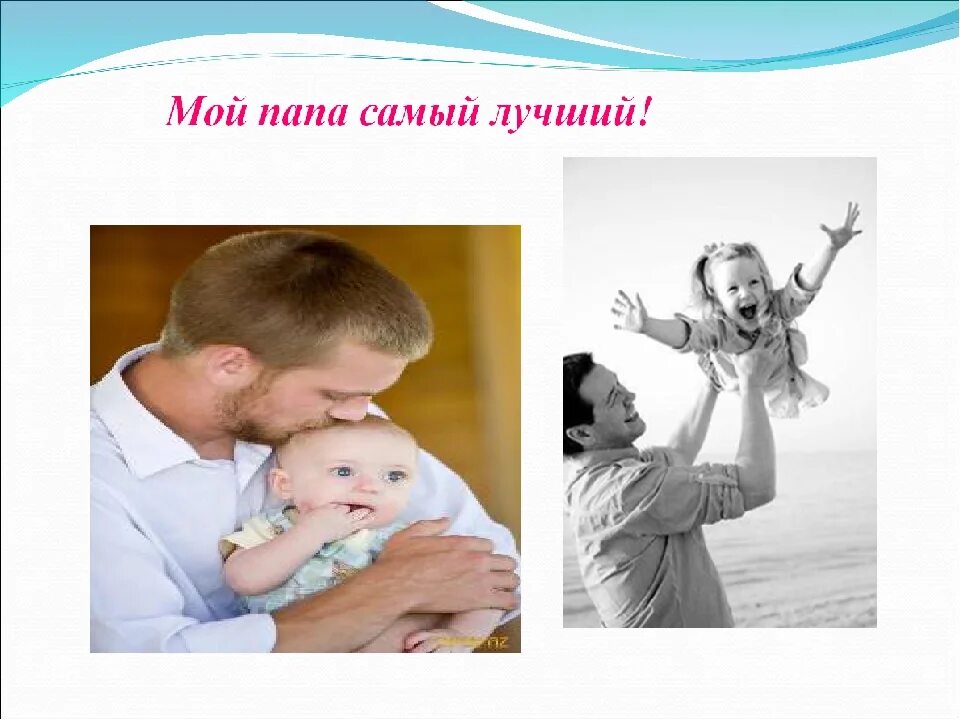 Мой папа самый лучший!